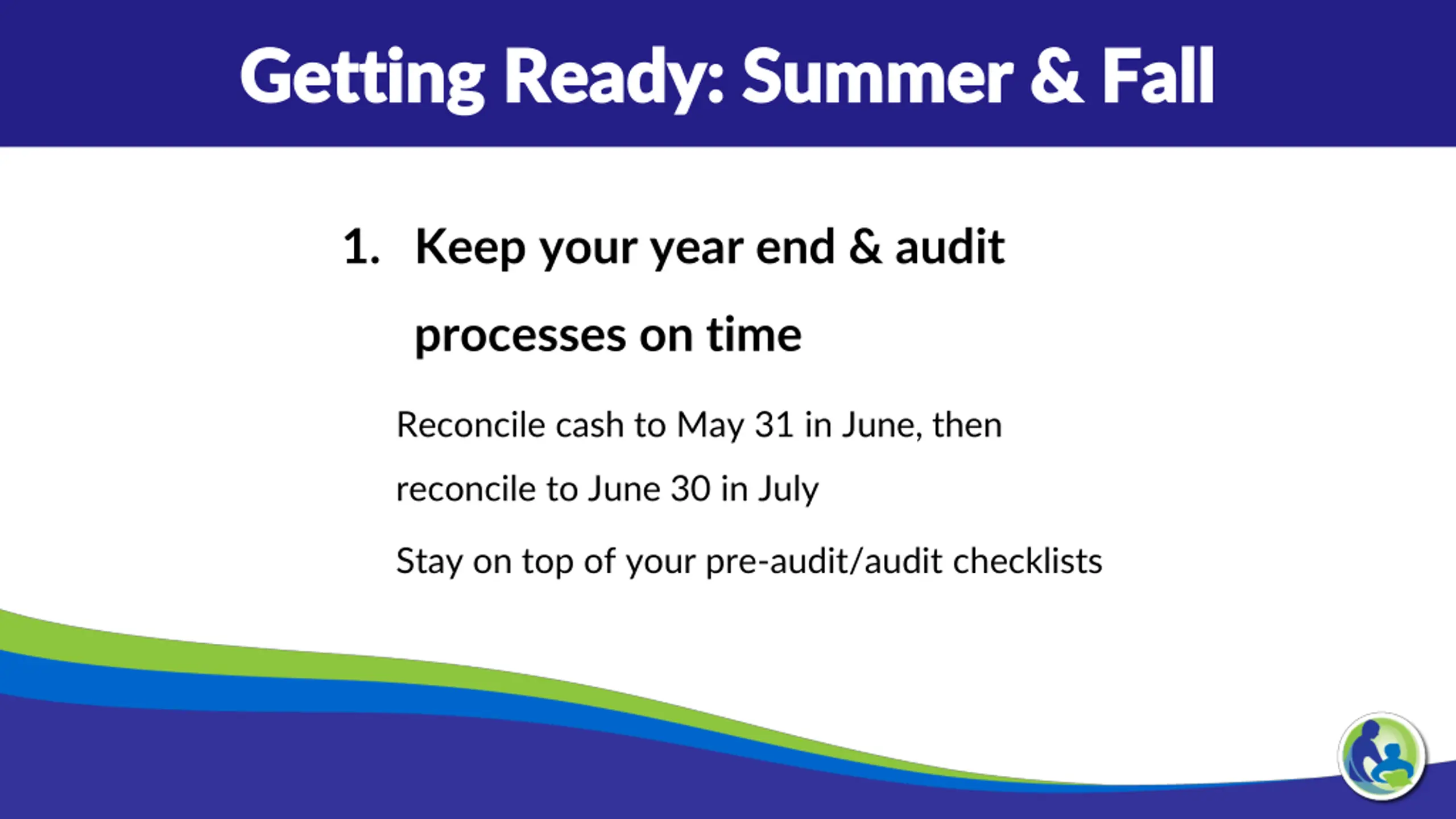 Getting Ready: Summer & Fall

1. Keep your year end & audit processes on time

Reconcile cash to May 31 in June, then reconcile to June 30 in July

Stay on top of your pre-audit/audit checklists